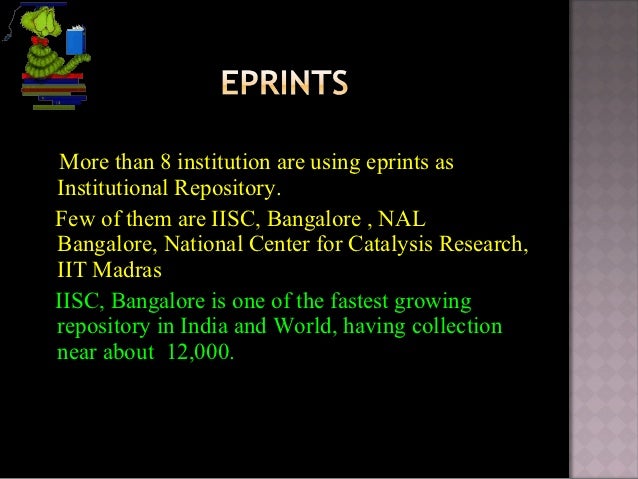 EPRINTS

More than 8 institution are using eprints as Institutional Repository.

Few of them are IISC, Bangalore , NAL Bangalore, National Center for Catalysis Research, IIT Madras

IISC, Bangalore is one of the fastest growing repository in India and World, having collection near about 12,000.